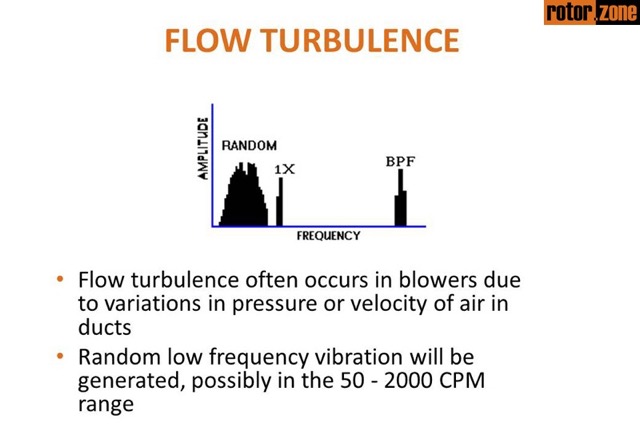 rotor.zone

FLOW TURBULENCE

AMPLITUDE
RANDOM
1X
BPF
FREQUENCY

• Flow turbulence often occurs in blowers due to variations in pressure or velocity of air in ducts
• Random low frequency vibration will be generated, possibly in the 50 - 2000 CPM range